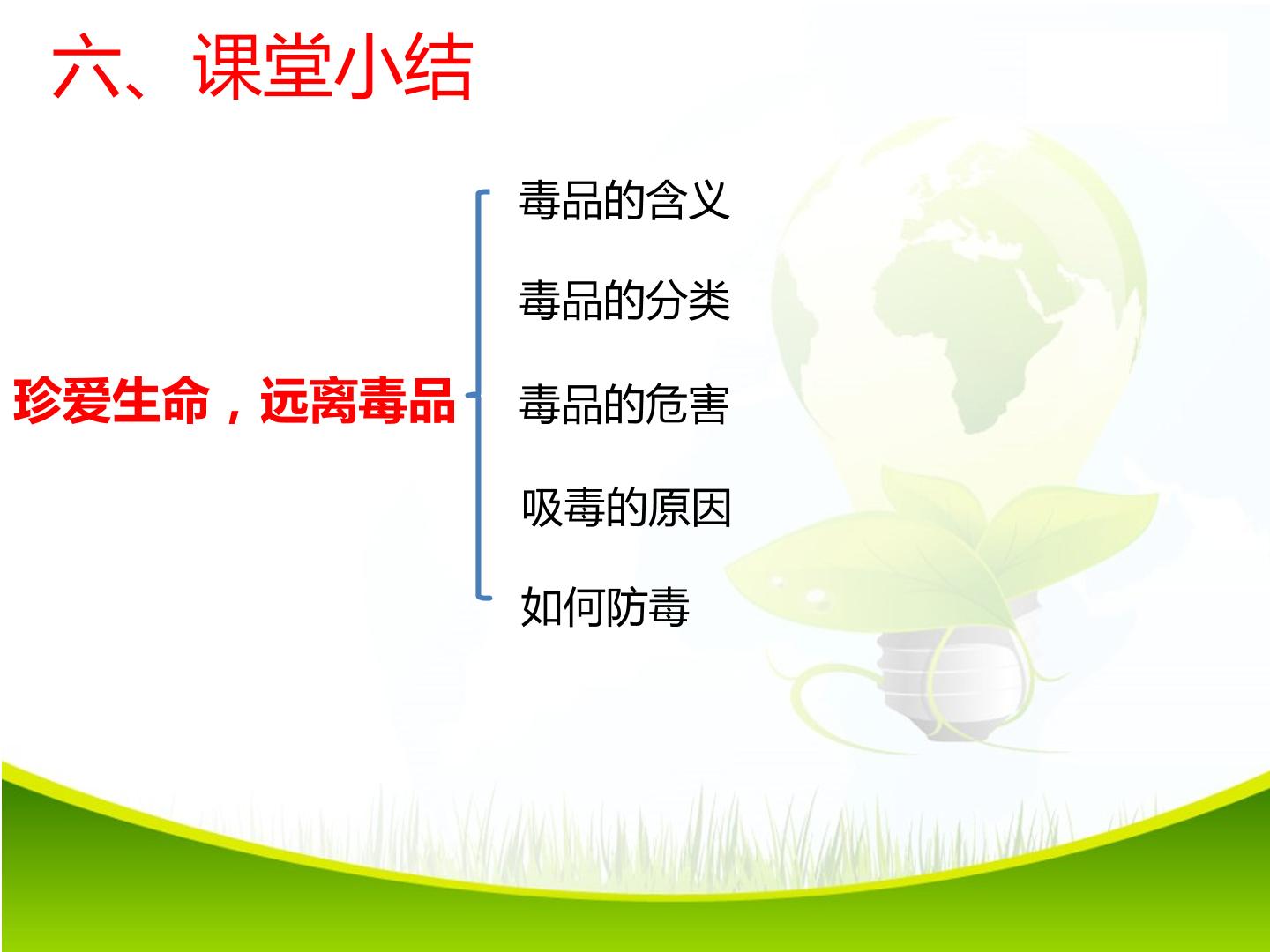 六、课堂小结

珍爱生命，远离毒品

毒品的含义

毒品的分类

毒品的危害

吸毒的原因

如何防毒